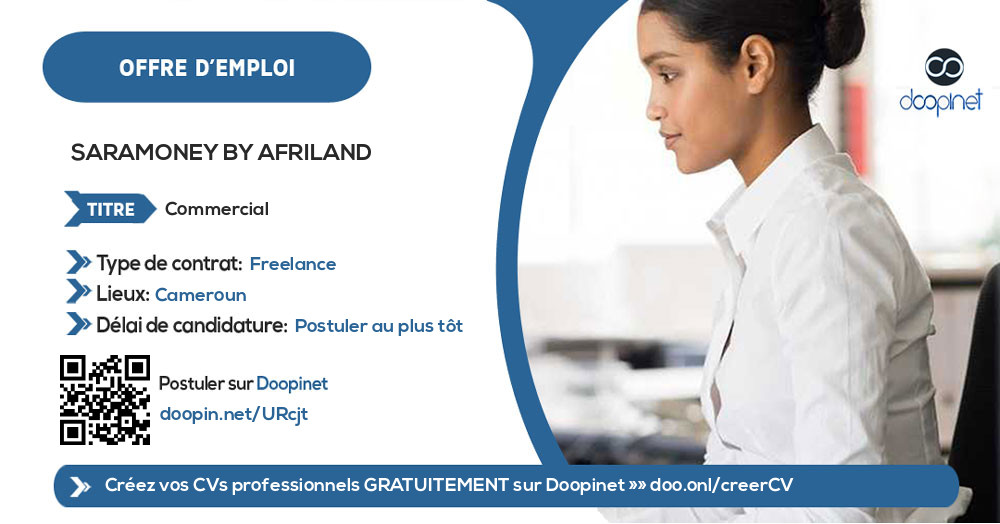 OFFRE D'EMPLOI

doopinet

SARAMONEY BY AFRILAND

TITRE Commercial

Type de contrat: Freelance
Lieux: Cameroun
Délai de candidature: Postuler au plus tôt

Postuler sur Doopinet
doopin.net/URcjt

Créez vos CVs professionnels GRATUITEMENT sur Doopinet »» doo.onl/creerCV